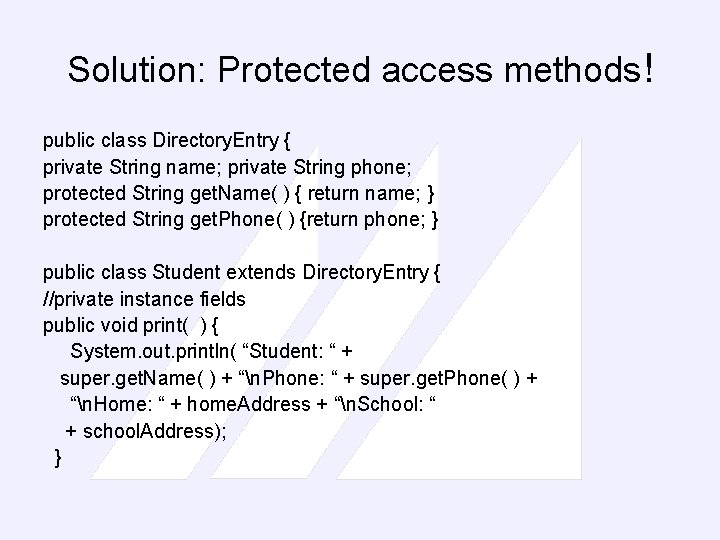 Solution: Protected access methods!

public class DirectoryEntry {
private String name; private String phone;
protected String getName( ) { return name; }
protected String getPhone( ) {return phone; }

public class Student extends DirectoryEntry {
//private instance fields
public void print(  ) {
System.out.println( “Student: “ +
super.getName( ) + “\nPhone: “ + super.getPhone( ) +
“\nHome: “ + homeAddress + “\nSchool: “
+ schoolAddress);
}